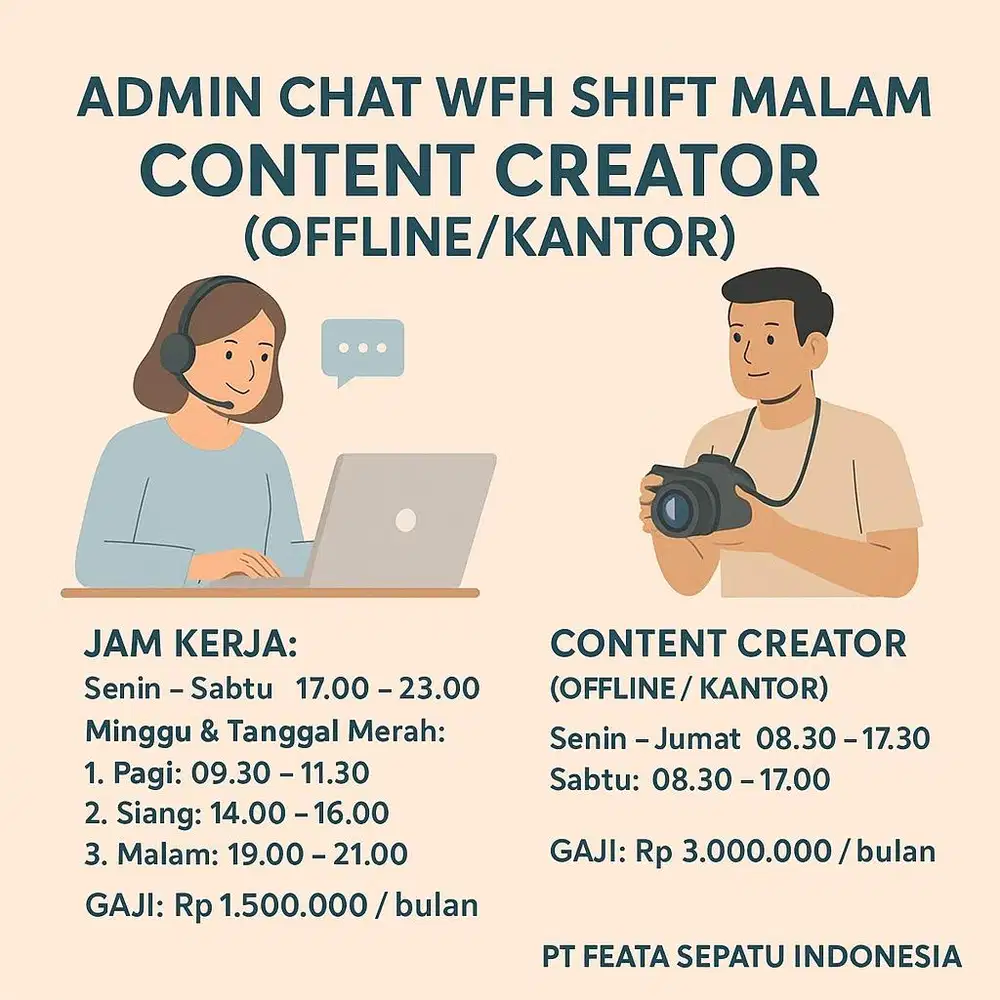 ADMIN CHAT WFH SHIFT MALAM
CONTENT CREATOR
(OFFLINE/KANTOR)

JAM KERJA:
Senin – Sabtu 17.00 – 23.00
Minggu & Tanggal Merah:
1. Pagi: 09.30 – 11.30
2. Siang: 14.00 – 16.00
3. Malam: 19.00 – 21.00
GAJI: Rp 1.500.000 / bulan

CONTENT CREATOR
(OFFLINE / KANTOR)
Senin – Jumat 08.30 – 17.30
Sabtu: 08.30 – 17.00

GAJI: Rp 3.000.000 / bulan

PT FEATA SEPATU INDONESIA